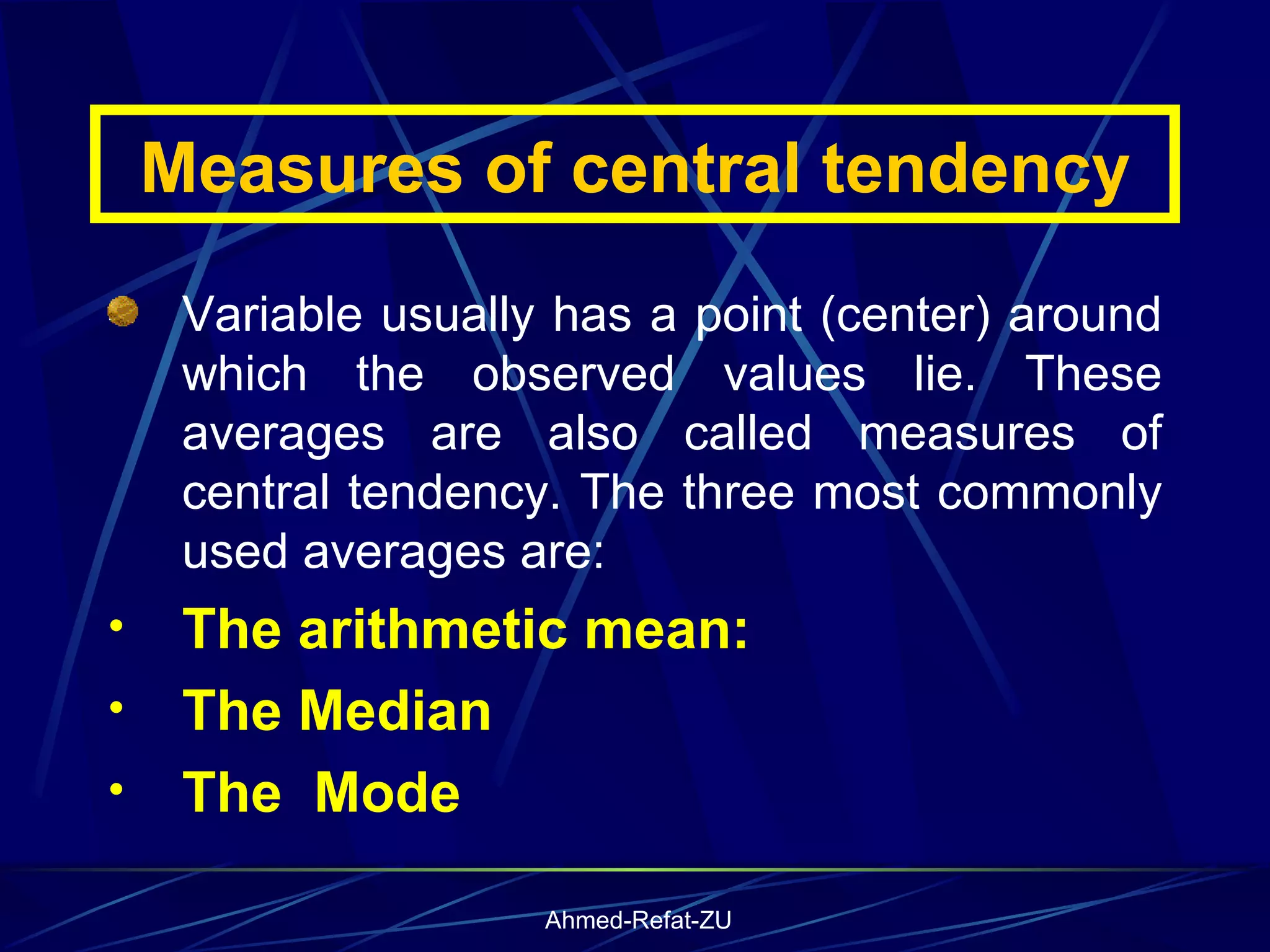 Measures of central tendency

Variable usually has a point (center) around which the observed values lie. These averages are also called measures of central tendency. The three most commonly used averages are:

• The arithmetic mean:
• The Median
• The Mode

Ahmed-Refat-ZU